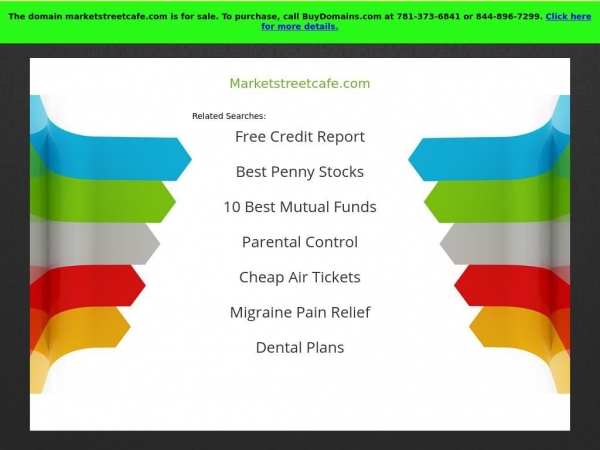 The domain marketstreetcafe.com is for sale. To purchase, call BuyDomains.com at 781-373-6841 or 844-896-7299. Click here for more details.

Marketstreetcafe.com

Related Searches:

Free Credit Report

Best Penny Stocks

10 Best Mutual Funds

Parental Control

Cheap Air Tickets

Migraine Pain Relief

Dental Plans